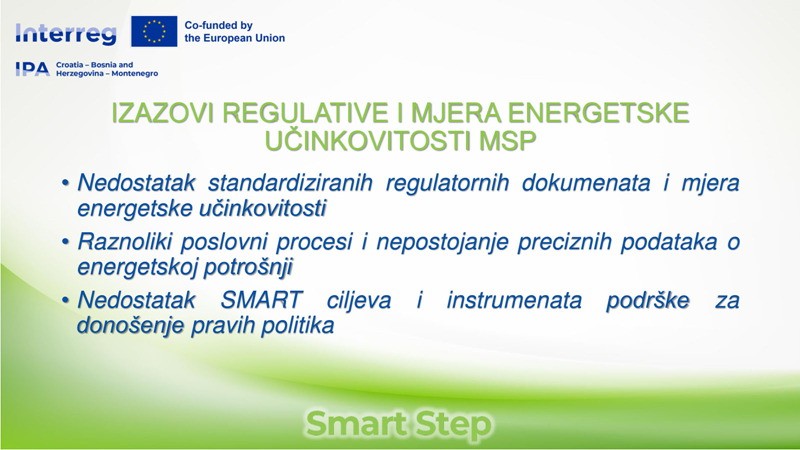 Interreg

Co-funded by the European Union

IPA Croatia – Bosnia and Herzegovina – Montenegro

IZAZOVI REGULATIVE I MJERA ENERGETSKE UČINKOVITOSTI MSP

• Nedostatak standardiziranih regulatornih dokumenata i mjera energetske učinkovitosti

• Raznoliki poslovni procesi i nepostojanje preciznih podataka o energetskoj potrošnji

• Nedostatak SMART ciljeva i instrumenata podrške za donošenje pravih politika

Smart Step